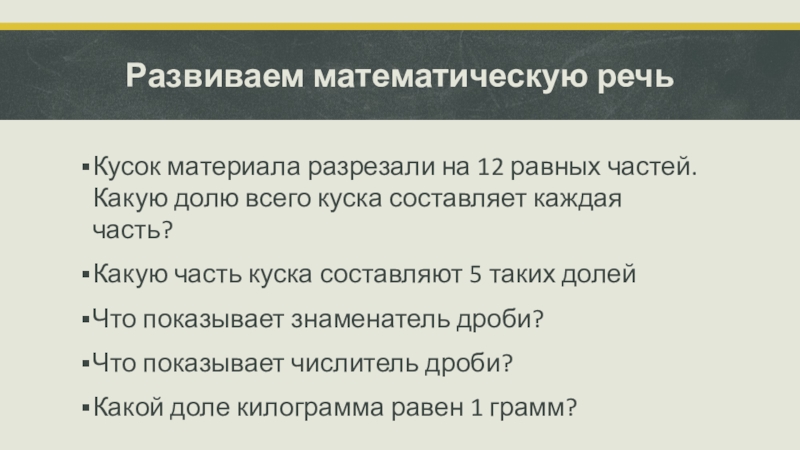 Развиваем математическую речь

▪ Кусок материала разрезали на 12 равных частей. Какую долю всего куска составляет каждая часть?

▪ Какую часть куска составляют 5 таких долей

▪ Что показывает знаменатель дроби?

▪ Что показывает числитель дроби?

▪ Какой доле килограмма равен 1 грамм?